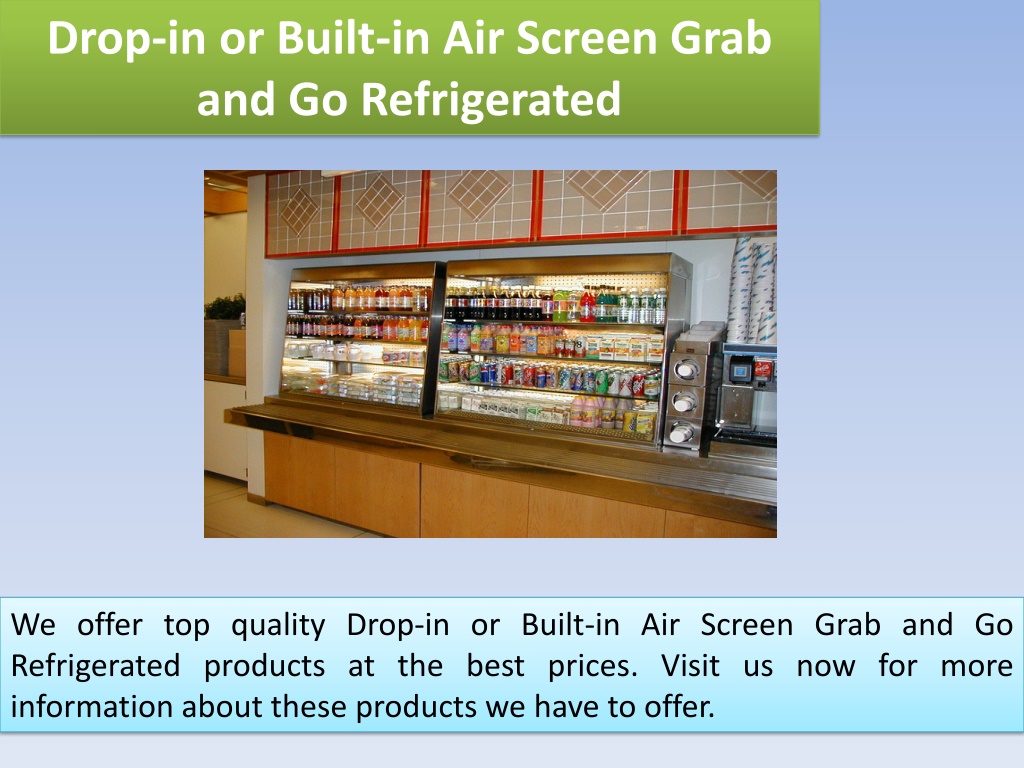 Drop-in or Built-in Air Screen Grab and Go Refrigerated

We offer top quality Drop-in or Built-in Air Screen Grab and Go Refrigerated products at the best prices. Visit us now for more information about these products we have to offer.